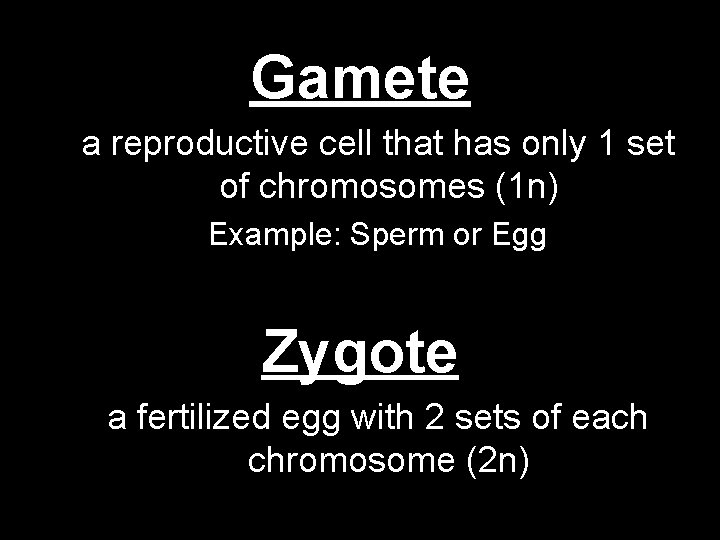 Gamete

a reproductive cell that has only 1 set of chromosomes (1n)

Example: Sperm or Egg

Zygote

a fertilized egg with 2 sets of each chromosome (2n)